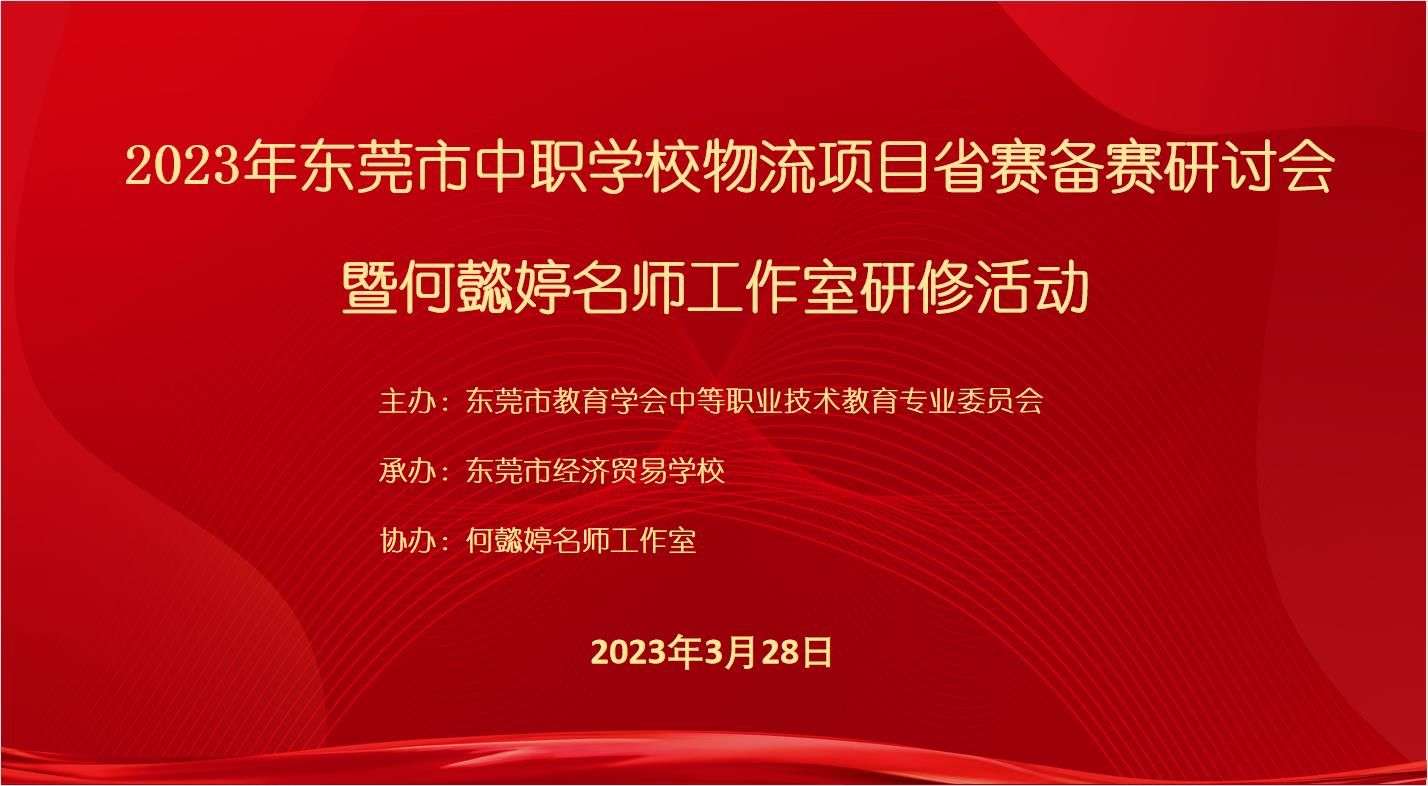 2023年东莞市中职学校物流项目省赛备赛研讨会

暨何懿婷名师工作室研修活动

主办：东莞市教育学会中等职业技术教育专业委员会

承办：东莞市经济贸易学校

协办：何懿婷名师工作室

2023年3月28日